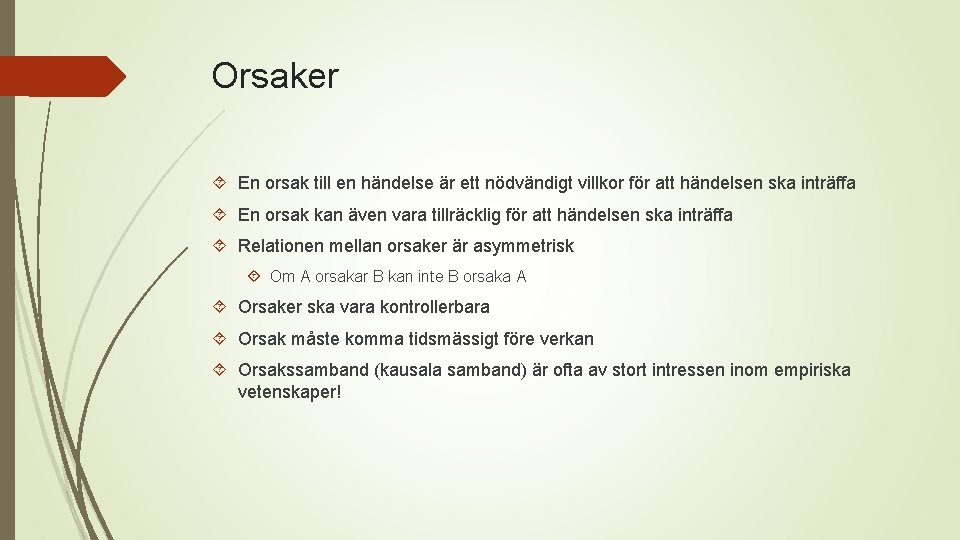 Orsaker

En orsak till en händelse är ett nödvändigt villkor för att händelsen ska inträffa

En orsak kan även vara tillräcklig för att händelsen ska inträffa

Relationen mellan orsaker är asymmetrisk

Om A orsakar B kan inte B orsaka A

Orsaker ska vara kontrollerbara

Orsak måste komma tidsmässigt före verkan

Orsakssamband (kausala samband) är ofta av stort intressen inom empiriska vetenskaper!